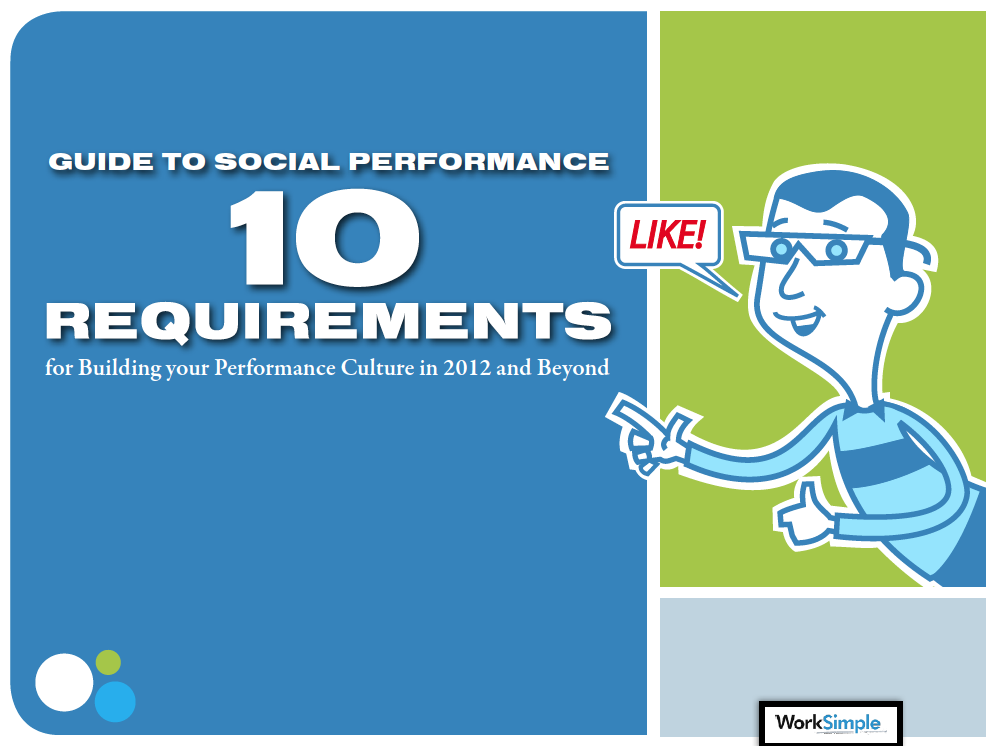 GUIDE TO SOCIAL PERFORMANCE

10

REQUIREMENTS

for Building your Performance Culture in 2012 and Beyond

LIKE!

WorkSimple